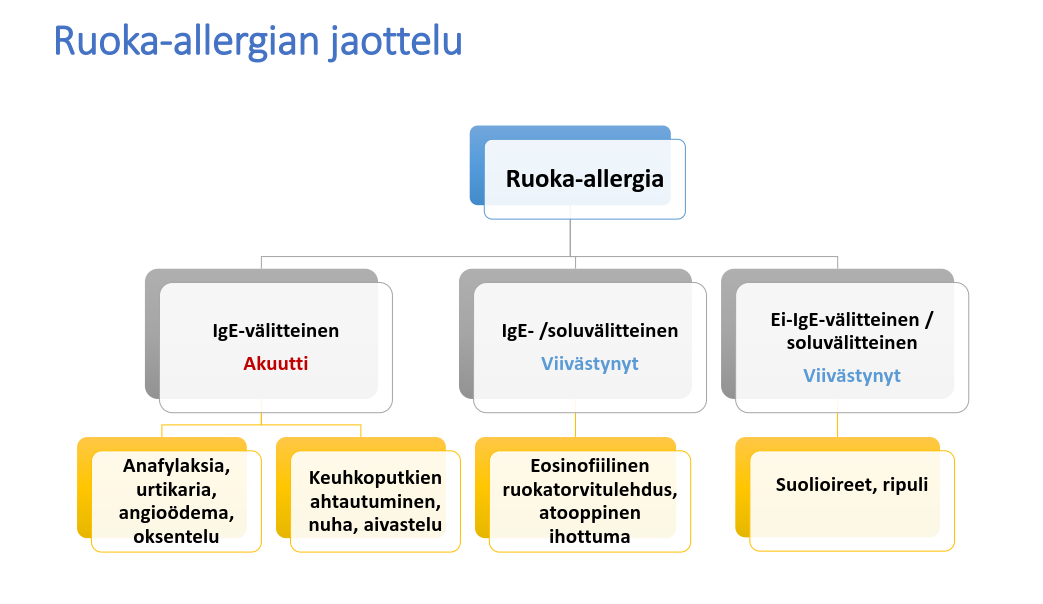 Ruoka-allergian jaottelu

Ruoka-allergia

IgE-välitteinen
Akuutti

IgE- /soluvälitteinen
Viivästynyt

Ei-IgE-välitteinen / soluvälitteinen
Viivästynyt

Anafylaksia, urtikaria, angioödema, oksentelu

Keuhkoputkien ahtautuminen, nuha, aivastelu

Eosinofiilinen ruokatorvitulehdus, atooppinen ihottuma

Suolioireet, ripuli